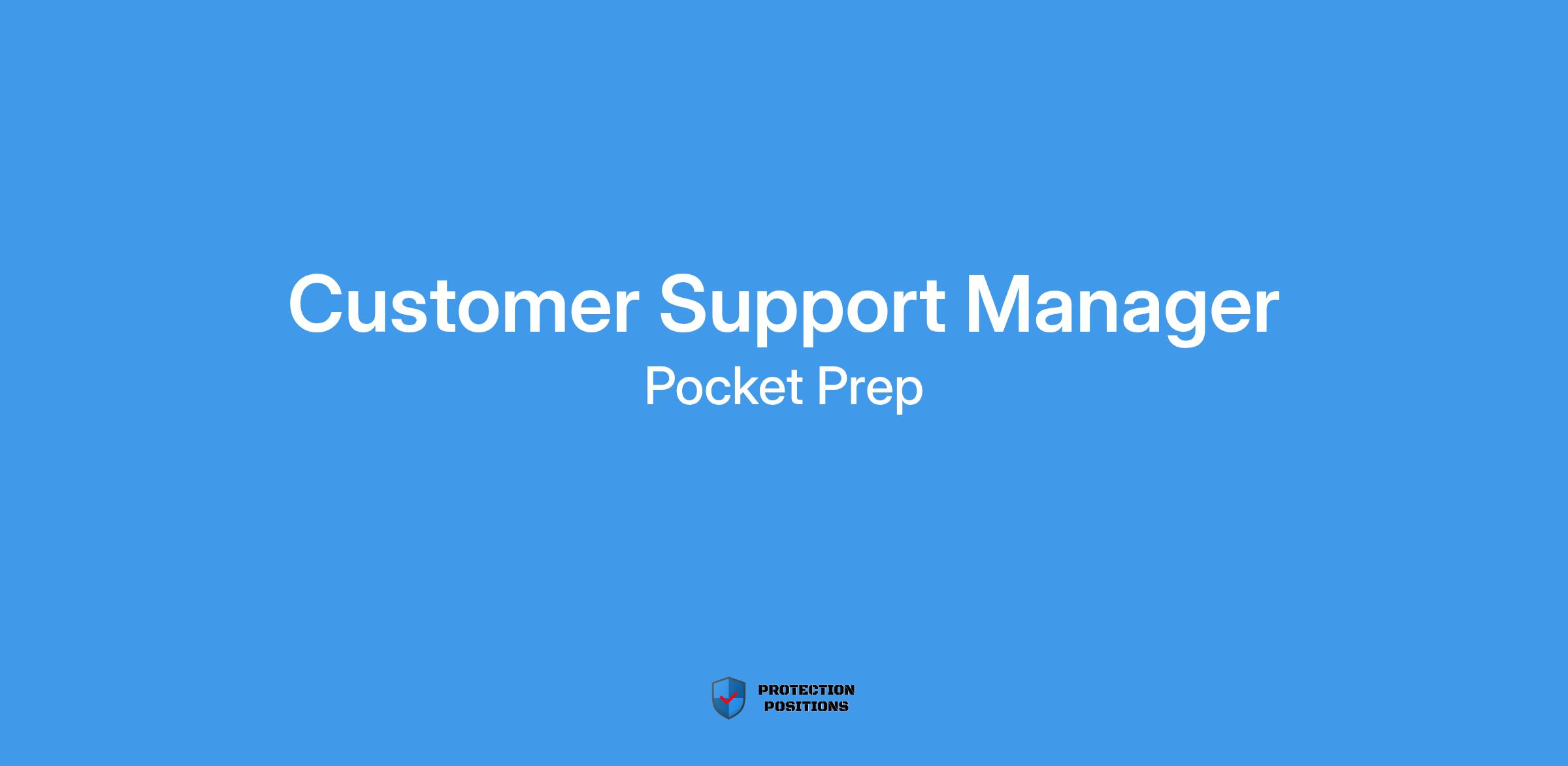 Customer Support Manager
Pocket Prep

PROTECTION
POSITIONS